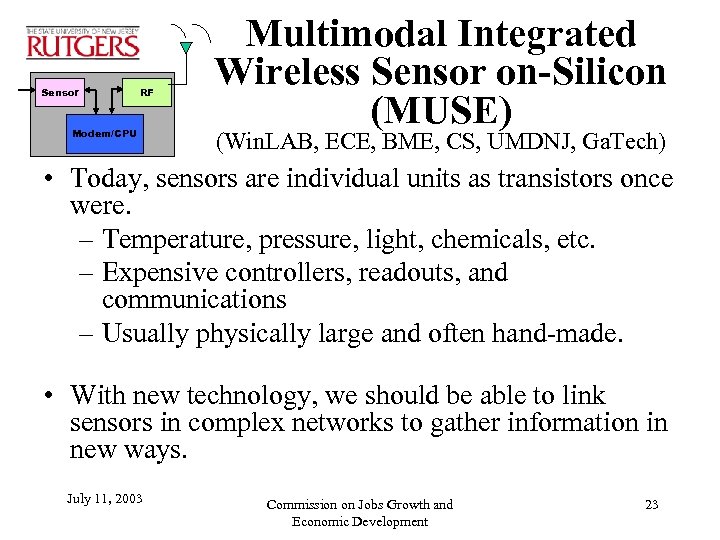 THE STATE UNIVERSITY OF NEW JERSEY
RUTGERS

Sensor
RF
Modem/CPU

Multimodal Integrated Wireless Sensor on-Silicon (MUSE)
(WinLAB, ECE, BME, CS, UMDNJ, GaTech)

• Today, sensors are individual units as transistors once were.
– Temperature, pressure, light, chemicals, etc.
– Expensive controllers, readouts, and communications
– Usually physically large and often hand-made.

• With new technology, we should be able to link sensors in complex networks to gather information in new ways.

July 11, 2003

Commission on Jobs Growth and Economic Development

23